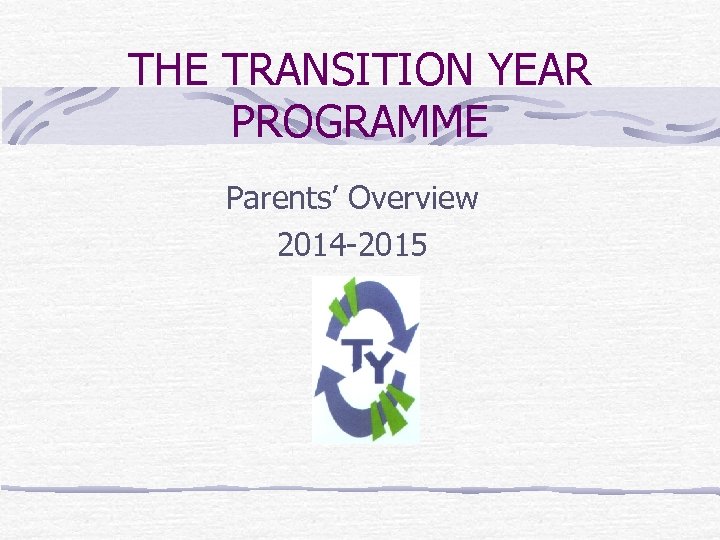 THE TRANSITION YEAR PROGRAMME

Parents' Overview

2014-2015

TY